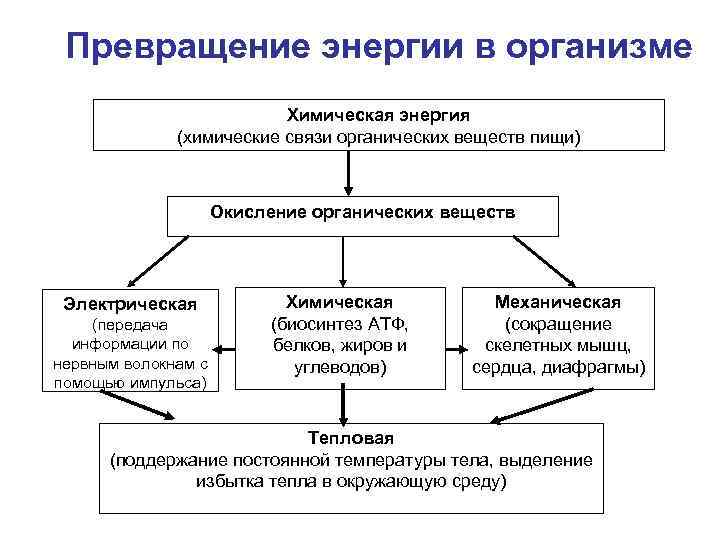 Превращение энергии в организме

Химическая энергия
(химические связи органических веществ пищи)

Окисление органических веществ

Электрическая
(передача информации по нервным волокнам с помощью импульса)

Химическая
(биосинтез АТФ, белков, жиров и углеводов)

Механическая
(сокращение скелетных мышц, сердца, диафрагмы)

Тепловая
(поддержание постоянной температуры тела, выделение избытка тепла в окружающую среду)